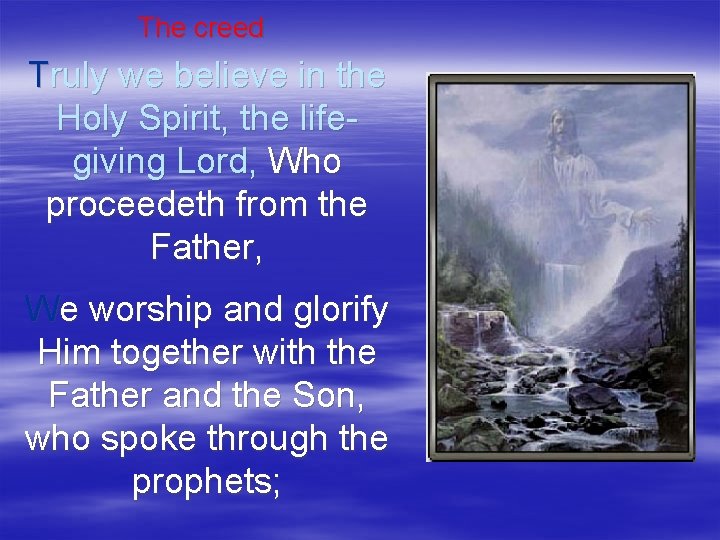 The creed

Truly we believe in the Holy Spirit, the life-giving Lord, Who proceedeth from the Father,

We worship and glorify Him together with the Father and the Son, who spoke through the prophets;